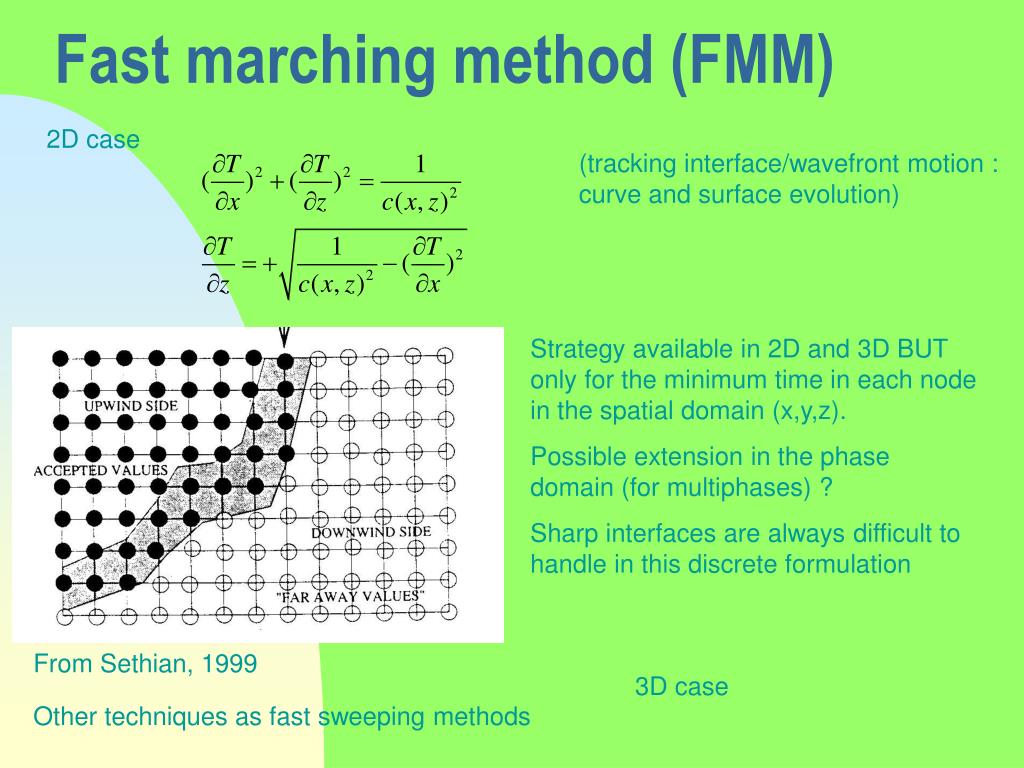 Fast marching method (FMM)

2D case

$(\frac{\partial T}{\partial x})^2 + (\frac{\partial T}{\partial z})^2 = \frac{1}{c(x,z)^2}$

$\frac{\partial T}{\partial z} = +\sqrt{\frac{1}{c(x,z)^2} - (\frac{\partial T}{\partial x})^2}$

(tracking interface/wavefront motion : curve and surface evolution)

UPWIND SIDE

ACCEPTED VALUES

DOWNWIND SIDE

"FAR AWAY VALUES"

Strategy available in 2D and 3D BUT only for the minimum time in each node in the spatial domain (x,y,z).

Possible extension in the phase domain (for multiphases) ?

Sharp interfaces are always difficult to handle in this discrete formulation

From Sethian, 1999

3D case

Other techniques as fast sweeping methods